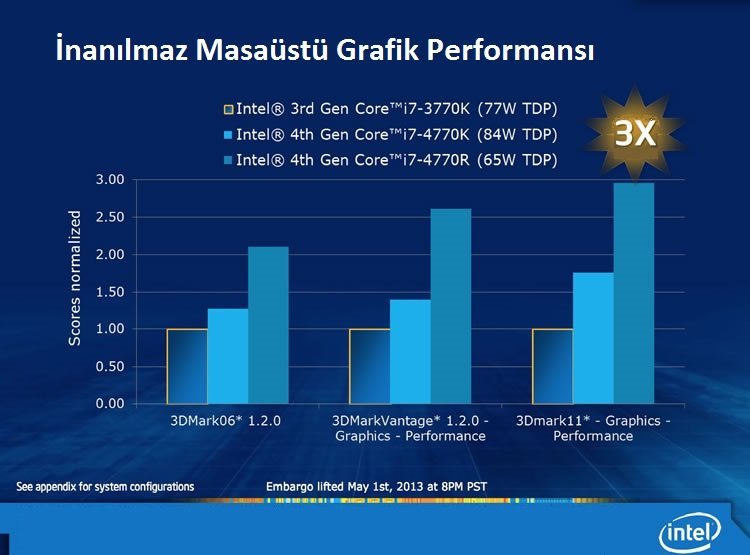 İnanılmaz Masaüstü Grafik Performansı

Intel® 3rd Gen Core™i7-3770K (77W TDP)
Intel® 4th Gen Core™i7-4770K (84W TDP)
Intel® 4th Gen Core™i7-4770R (65W TDP)

3X

Scores normalized

3.00
2.50
2.00
1.50
1.00
0.50
0.00

3DMark06* 1.2.0
3DMarkVantage* 1.2.0 - Graphics - Performance
3Dmark11* - Graphics - Performance

See appendix for system configurations
Embargo lifted May 1st, 2013 at 8PM PST

intel